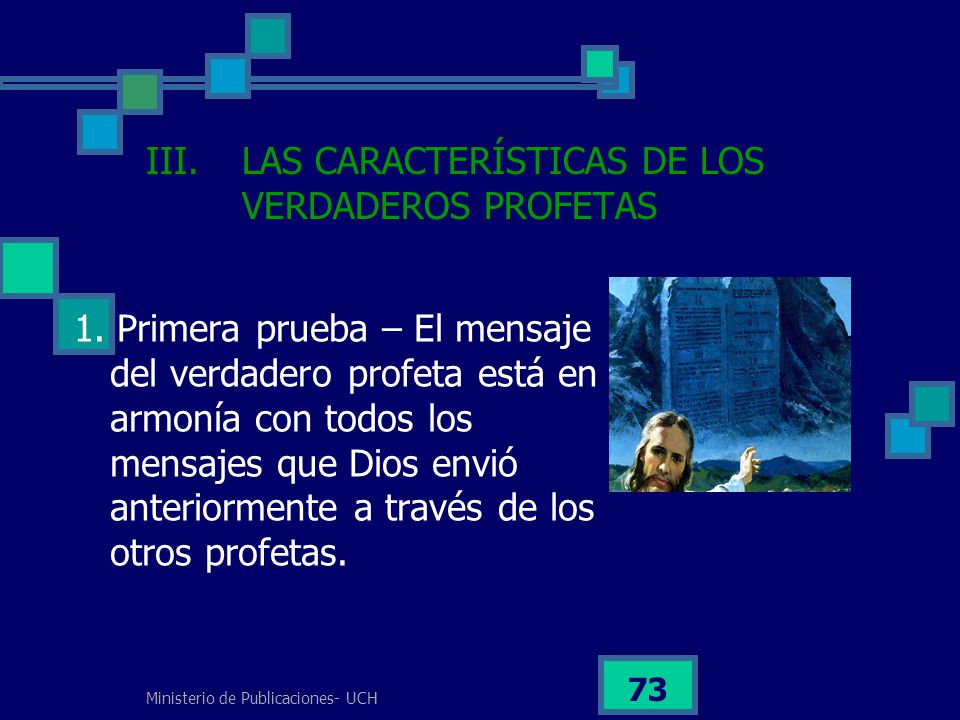 III. LAS CARACTERÍSTICAS DE LOS VERDADEROS PROFETAS

1. Primera prueba – El mensaje del verdadero profeta está en armonía con todos los mensajes que Dios envió anteriormente a través de los otros profetas.

Ministerio de Publicaciones- UCH

73